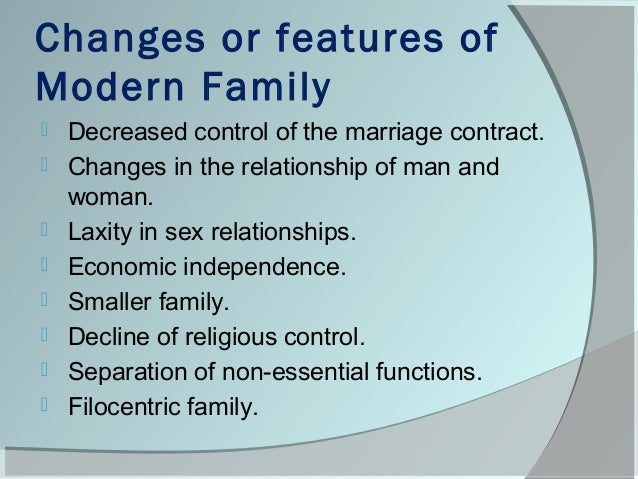 Changes or features of Modern Family

- Decreased control of the marriage contract.
- Changes in the relationship of man and woman.
- Laxity in sex relationships.
- Economic independence.
- Smaller family.
- Decline of religious control.
- Separation of non-essential functions.
- Filocentric family.